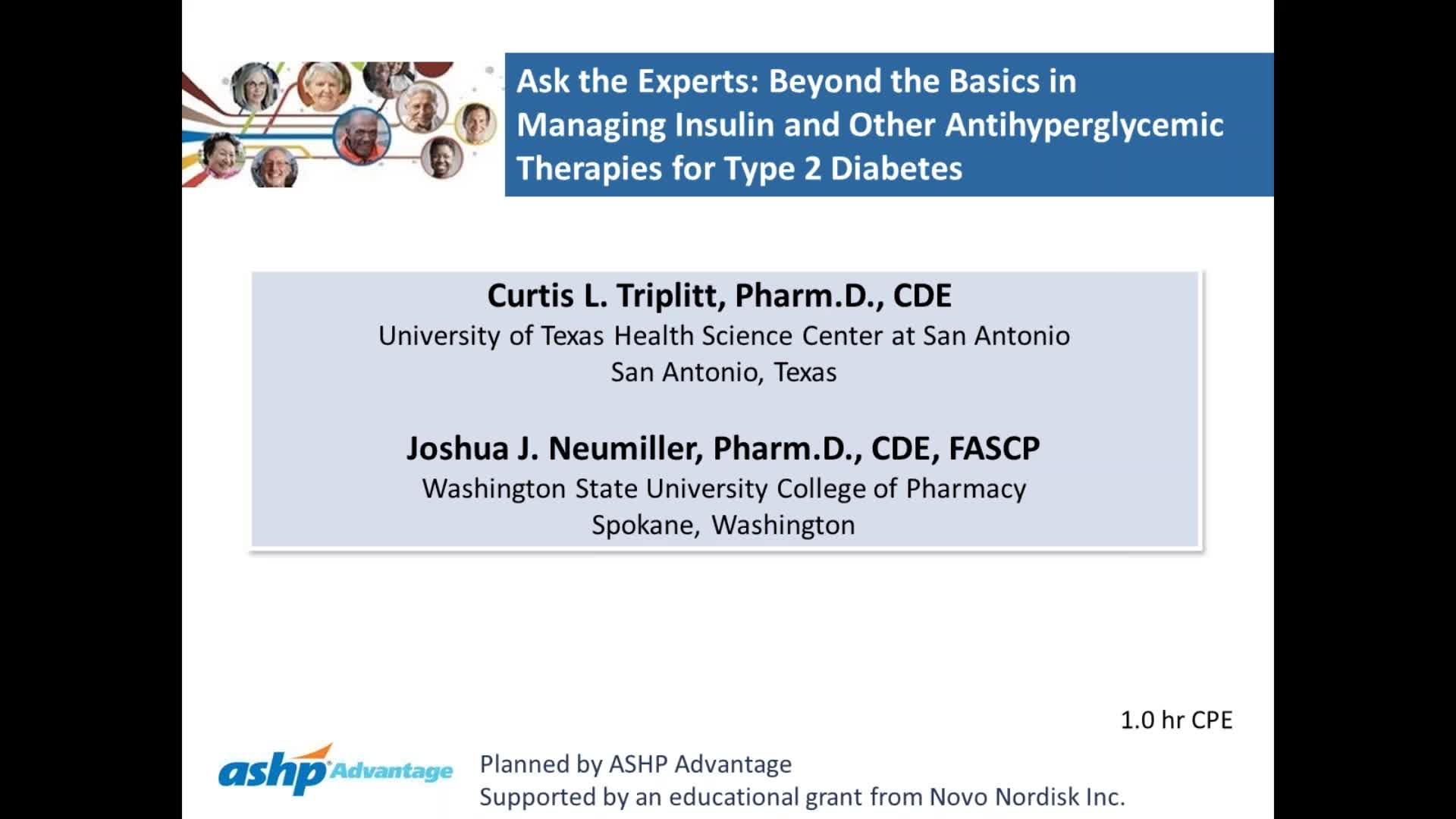 Ask the Experts: Beyond the Basics in Managing Insulin and Other Antihyperglycemic Therapies for Type 2 Diabetes

Curtis L. Triplitt, Pharm.D., CDE
University of Texas Health Science Center at San Antonio
San Antonio, Texas

Joshua J. Neumiller, Pharm.D., CDE, FASCP
Washington State University College of Pharmacy
Spokane, Washington

1.0 hr CPE

ashp Advantage

Planned by ASHP Advantage
Supported by an educational grant from Novo Nordisk Inc.